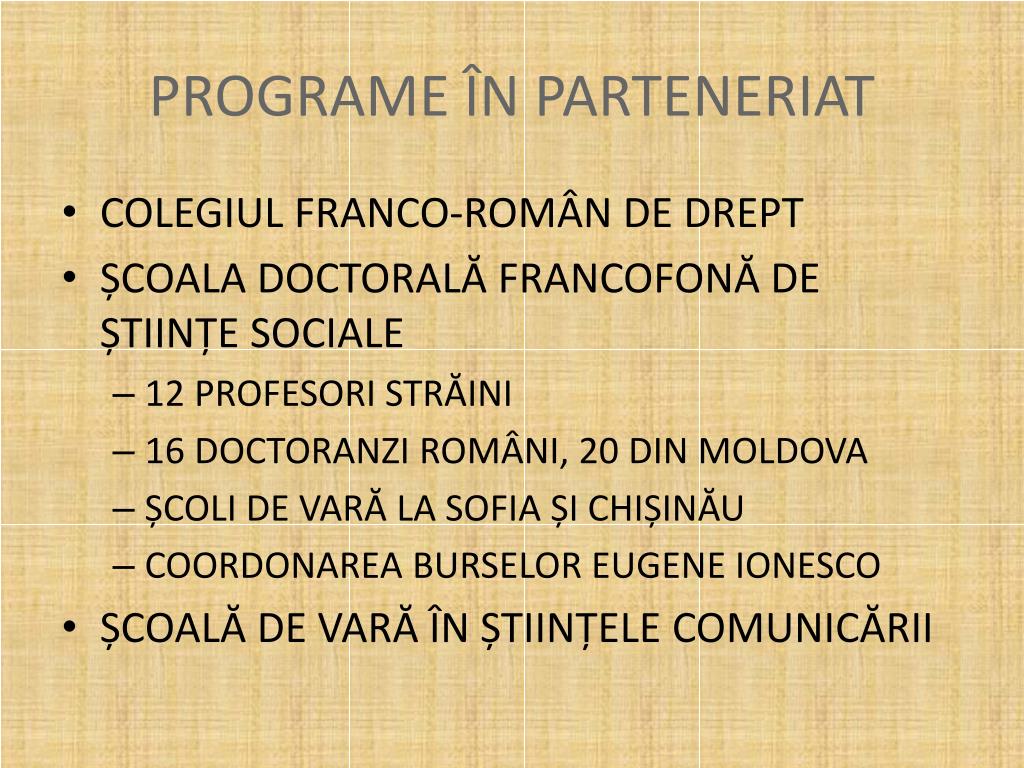 PROGRAME ÎN PARTENERIAT

• COLEGIUL FRANCO-ROMÂN DE DREPT
• ȘCOALA DOCTORALĂ FRANCOFONĂ DE ȘTIINȚE SOCIALE
– 12 PROFESORI STRĂINI
– 16 DOCTORANZI ROMÂNI, 20 DIN MOLDOVA
– ȘCOLI DE VARĂ LA SOFIA ȘI CHIȘINĂU
– COORDONAREA BURSELOR EUGENE IONESCO
• ȘCOALĂ DE VARĂ ÎN ȘTIINȚELE COMUNICĂRII